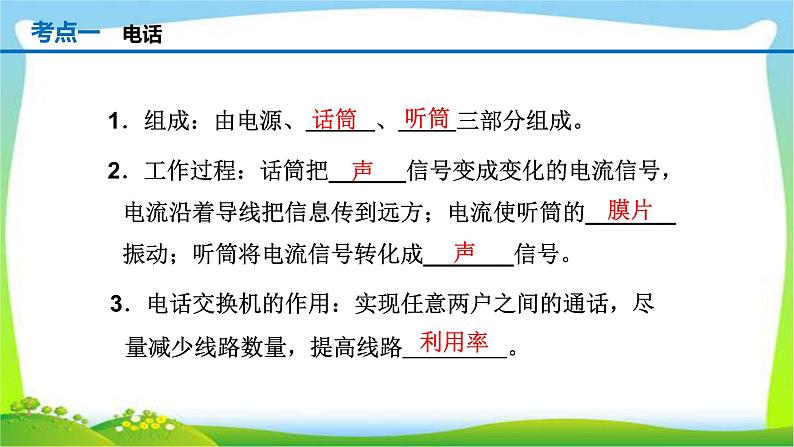 考点一　电话

1．组成：由电源、话筒、听筒三部分组成。

2．工作过程：话筒把声信号变成变化的电流信号，电流沿着导线把信息传到远方；电流使听筒的膜片振动；听筒将电流信号转化成声信号。

3．电话交换机的作用：实现任意两户之间的通话，尽量减少线路数量，提高线路利用率。